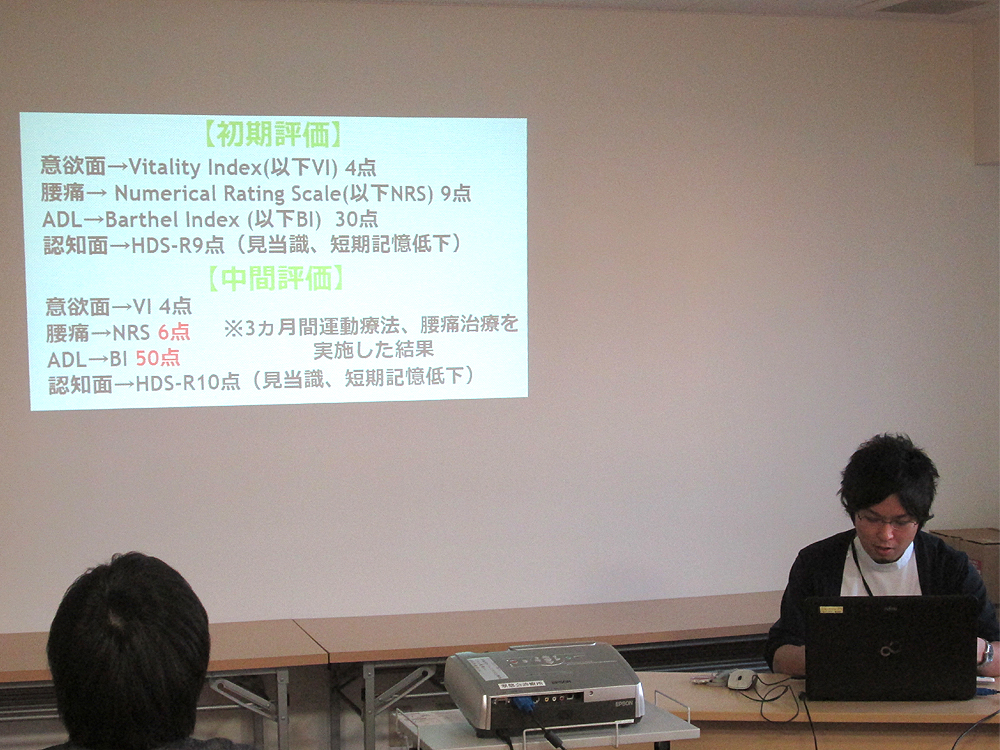 【初期評価】
意欲面→Vitality Index(以下VI) 4点
腰痛→ Numerical Rating Scale(以下NRS) 9点
ADL→Barthel Index (以下BI) 30点
認知面→HDS-R9点（見当識、短期記憶低下）

【中間評価】
意欲面→VI 4点
腰痛→NRS 6点
ADL→BI 50点
認知面→HDS-R10点（見当識、短期記憶低下）

※3カ月間運動療法、腰痛治療を実施した結果

EPSON